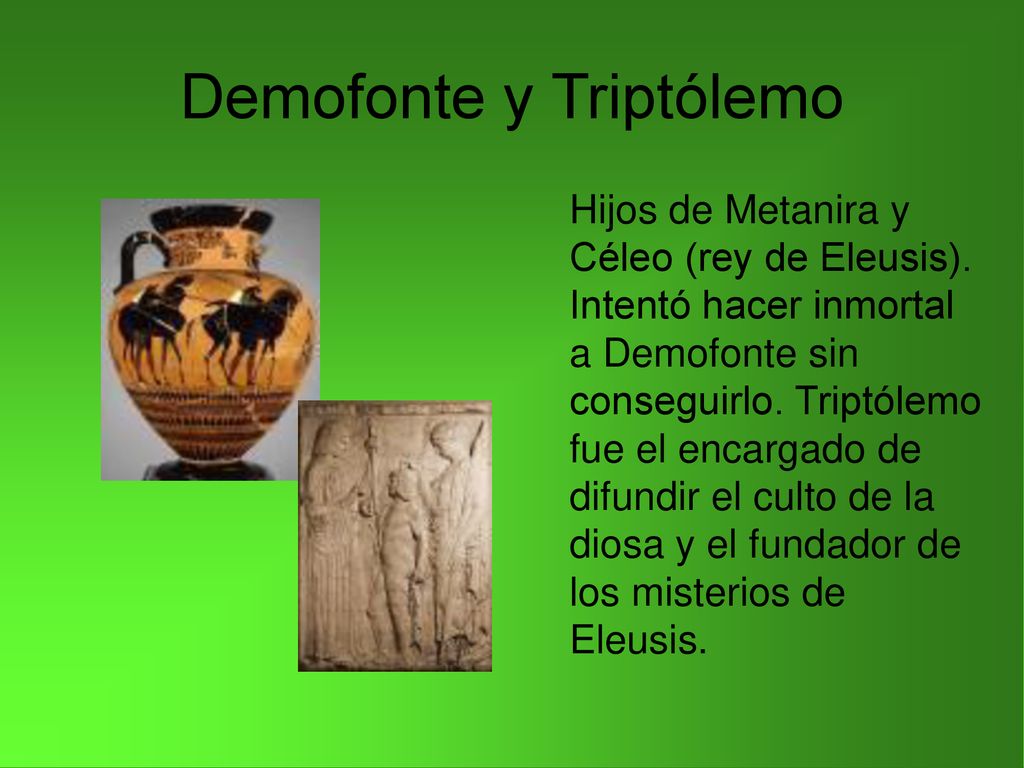 Demofonte y Triptólemo

Hijos de Metanira y Céleo (rey de Eleusis). Intentó hacer inmortal a Demofonte sin conseguirlo. Triptólemo fue el encargado de difundir el culto de la diosa y el fundador de los misterios de Eleusis.